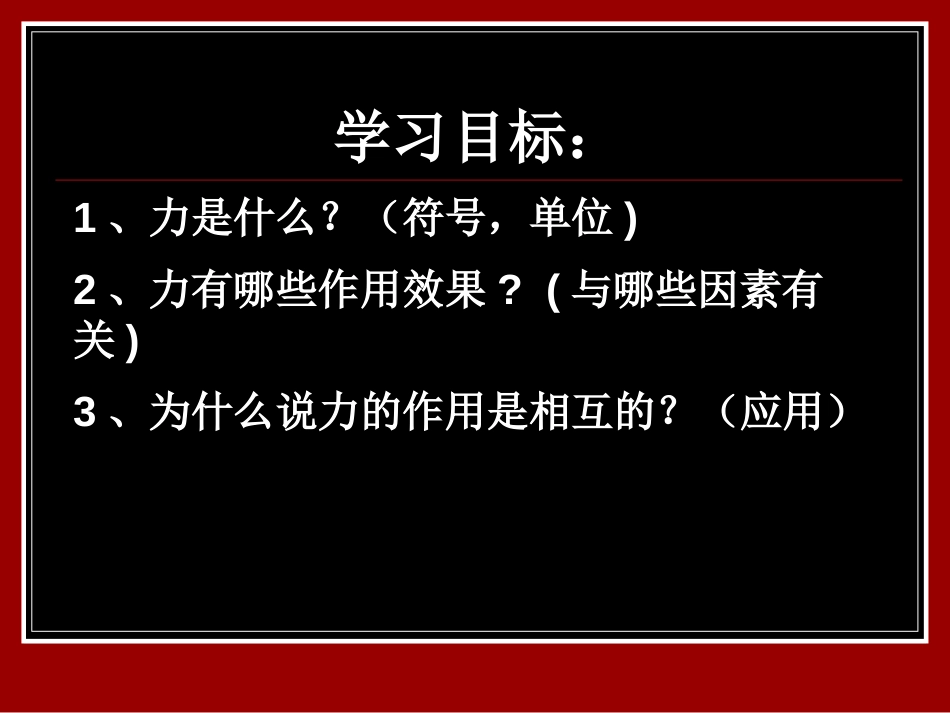 学习目标：

1、力是什么？（符号，单位)

2、力有哪些作用效果？(与哪些因素有关)

3、为什么说力的作用是相互的？（应用）